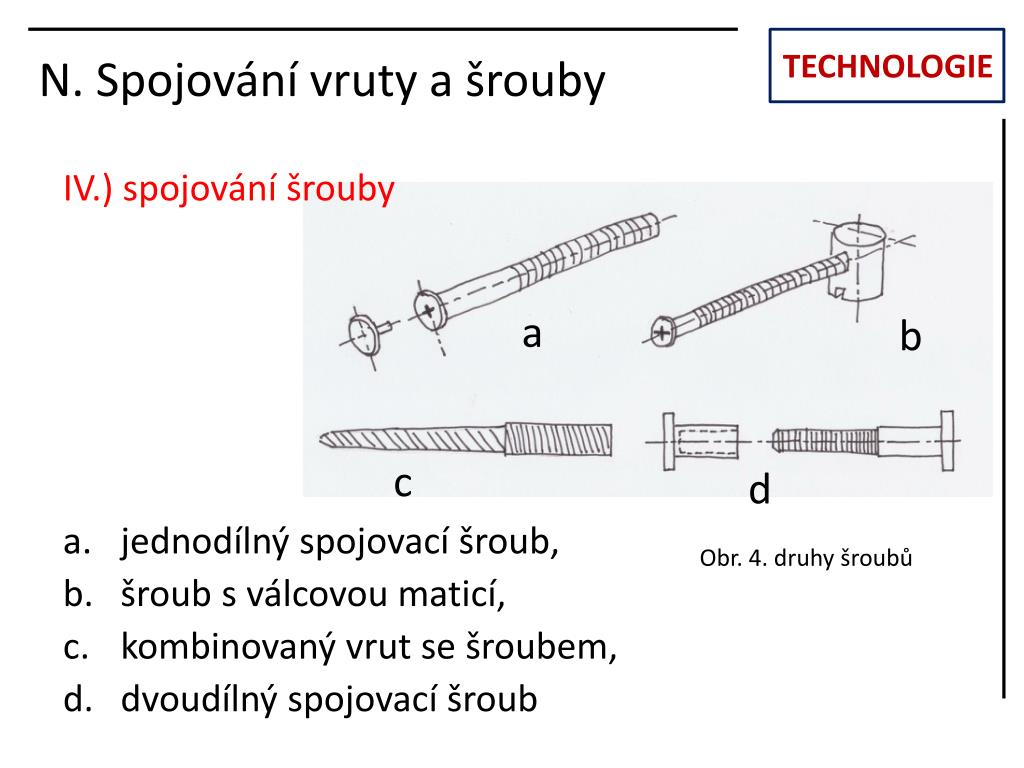 N. Spojování vruty a šrouby

TECHNOLOGIE

IV.) spojování šrouby

a

b

c

d

a. jednodílný spojovací šroub,
b. šroub s válcovou maticí,
c. kombinovaný vrut se šroubem,
d. dvoudílný spojovací šroub

Obr. 4. druhy šroubů